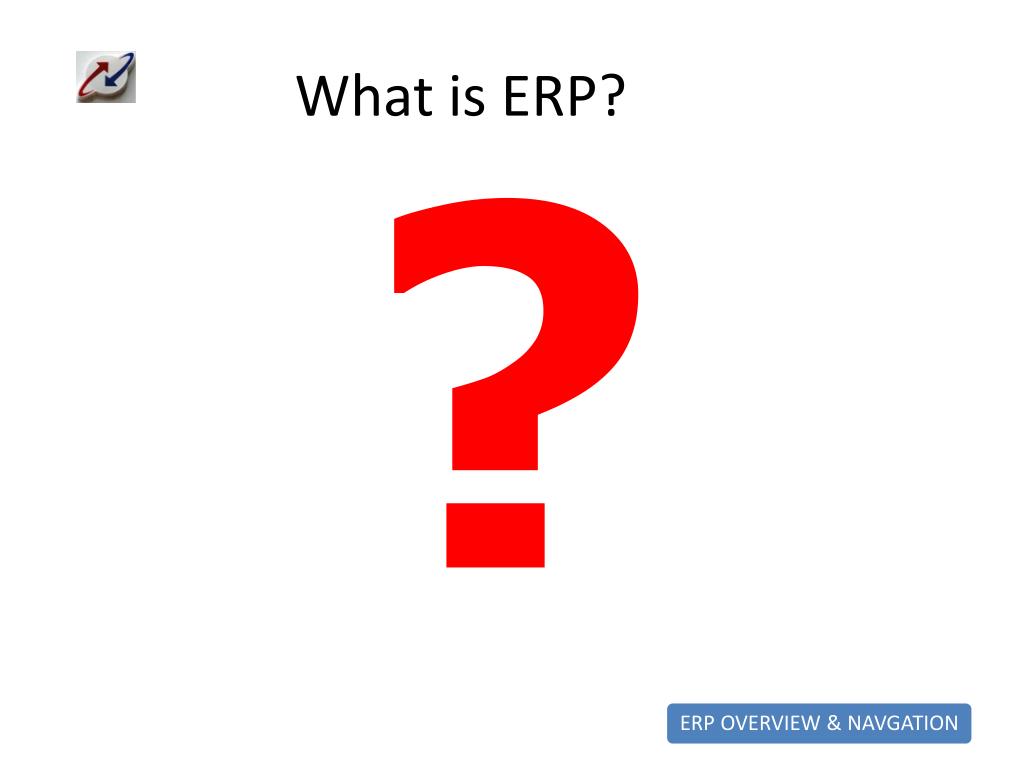 What is ERP?

?

ERP OVERVIEW & NAVGATION